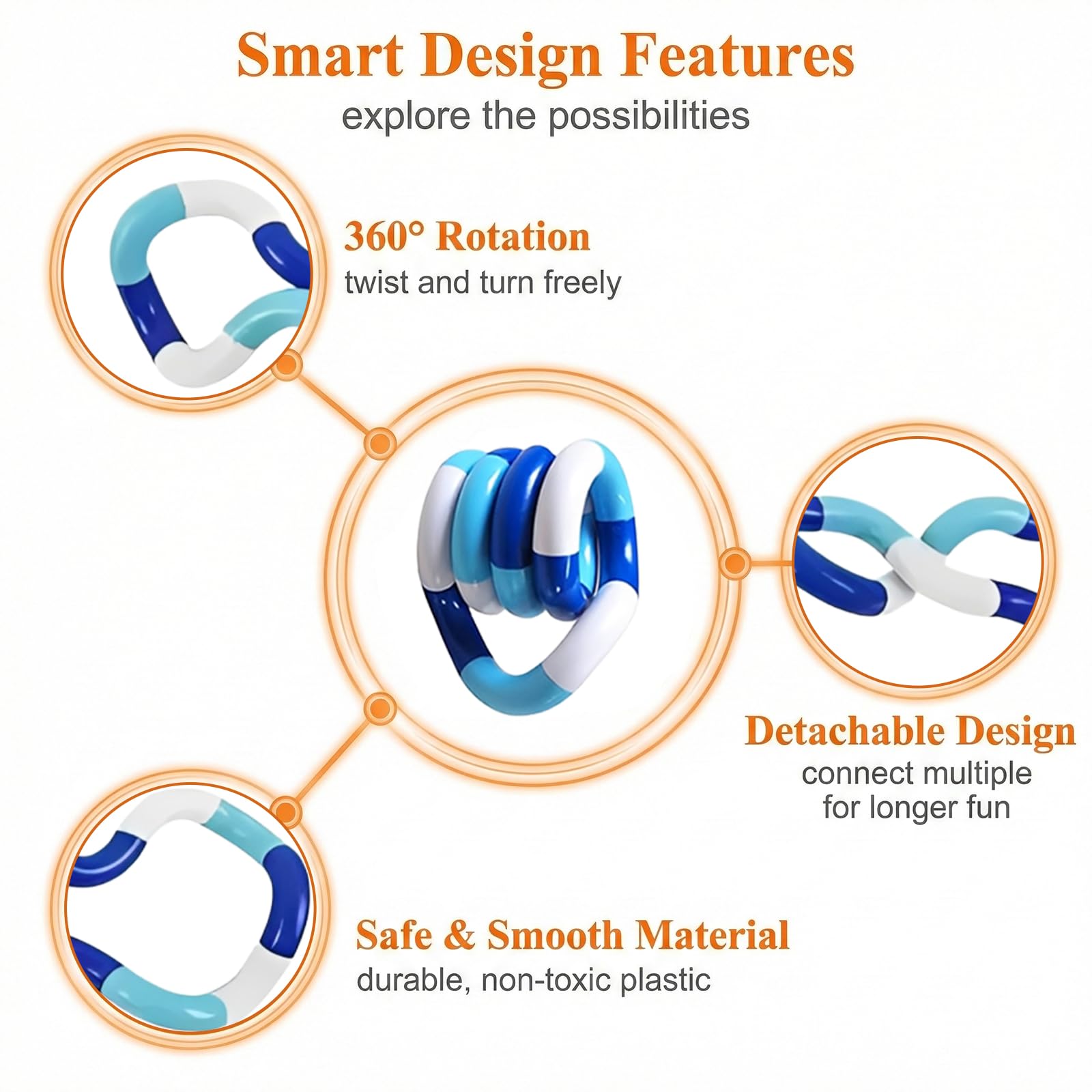 Smart Design Features
explore the possibilities

360° Rotation
twist and turn freely

Detachable Design
connect multiple for longer fun

Safe & Smooth Material
durable, non-toxic plastic